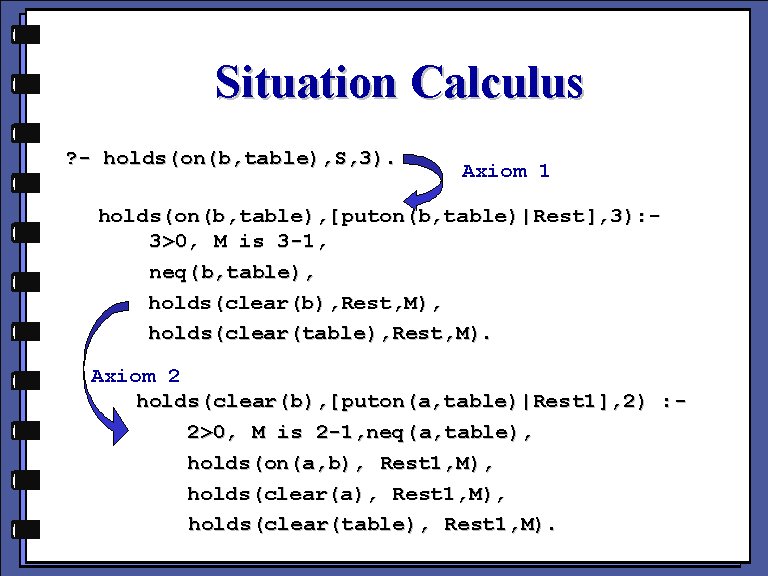 Situation Calculus

?- holds(on(b,table),S,3).

Axiom 1

holds(on(b,table),[puton(b,table)|Rest],3):-
3>0, M is 3-1,
neq(b,table),
holds(clear(b),Rest,M),
holds(clear(table),Rest,M).

Axiom 2

holds(clear(b),[puton(a,table)|Rest1],2) :-
2>0, M is 2-1,neq(a,table),
holds(on(a,b), Rest1,M),
holds(clear(a), Rest1,M),
holds(clear(table), Rest1,M).